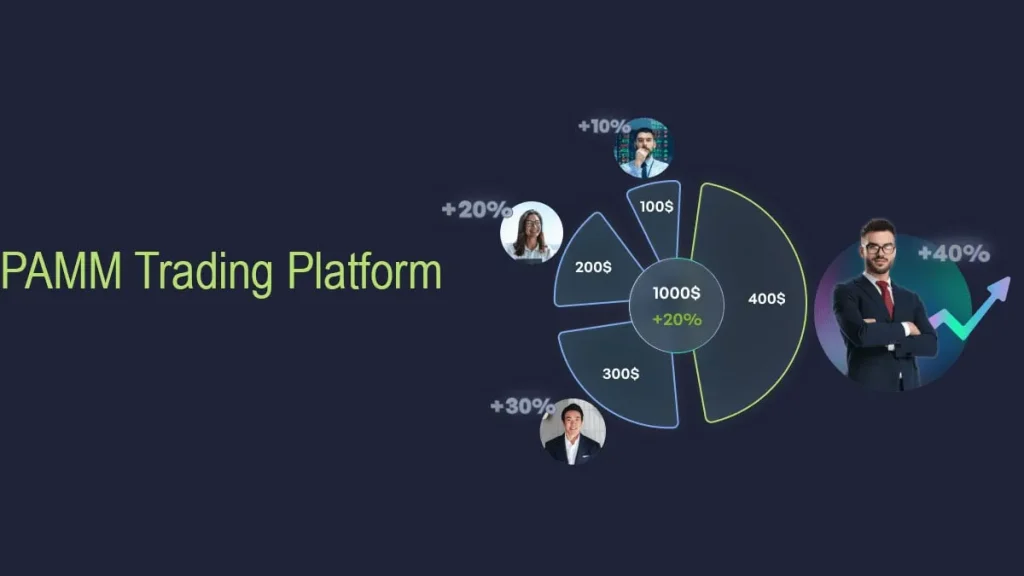 PAMM Trading Platform

+10%

100$

+20%

200$

1000$
+20%

400$

+40%

300$

+30%